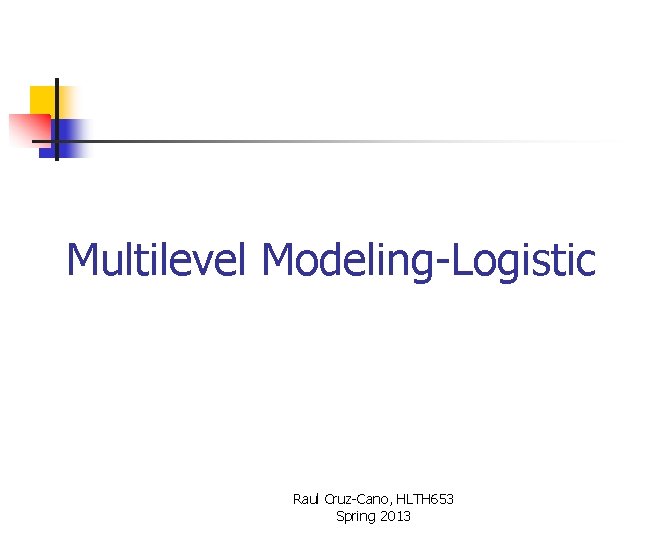 Multilevel Modeling-Logistic

Raul Cruz-Cano, HLTH653
Spring 2013